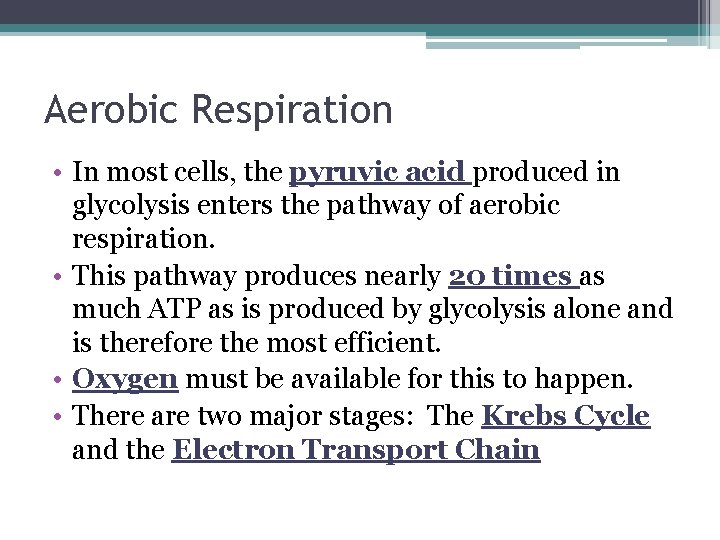 Aerobic Respiration

• In most cells, the pyruvic acid produced in glycolysis enters the pathway of aerobic respiration.
• This pathway produces nearly 20 times as much ATP as is produced by glycolysis alone and is therefore the most efficient.
• Oxygen must be available for this to happen.
• There are two major stages: The Krebs Cycle and the Electron Transport Chain